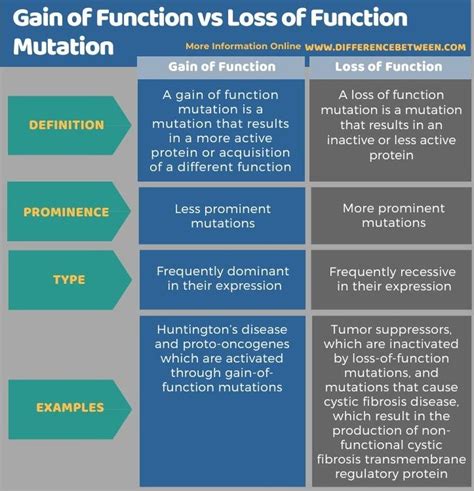 Gain of Function vs Loss of Function Mutation

More Information Online WWW.DIFFERENCEBETWEEN.COM

| | Gain of Function | Loss of Function |
|---|---|---|
| DEFINITION | A gain of function mutation is a mutation that results in a more active protein or acquisition of a different function | A loss of function mutation is a mutation that results in an inactive or less active protein |
| PROMINENCE | Less prominent mutations | More prominent mutations |
| TYPE | Frequently dominant in their expression | Frequently recessive in their expression |
| EXAMPLES | Huntington's disease and proto-oncogenes which are activated through gain-of-function mutations | Tumor suppressors, which are inactivated by loss-of-function mutations, and mutations that cause cystic fibrosis disease, which result in the production of non-functional cystic fibrosis transmembrane regulatory protein |